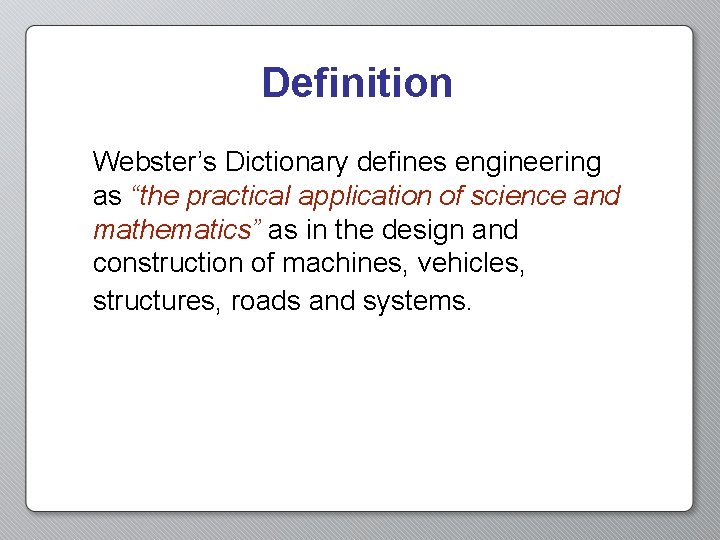 Definition

Webster’s Dictionary defines engineering as “the practical application of science and mathematics” as in the design and construction of machines, vehicles, structures, roads and systems.